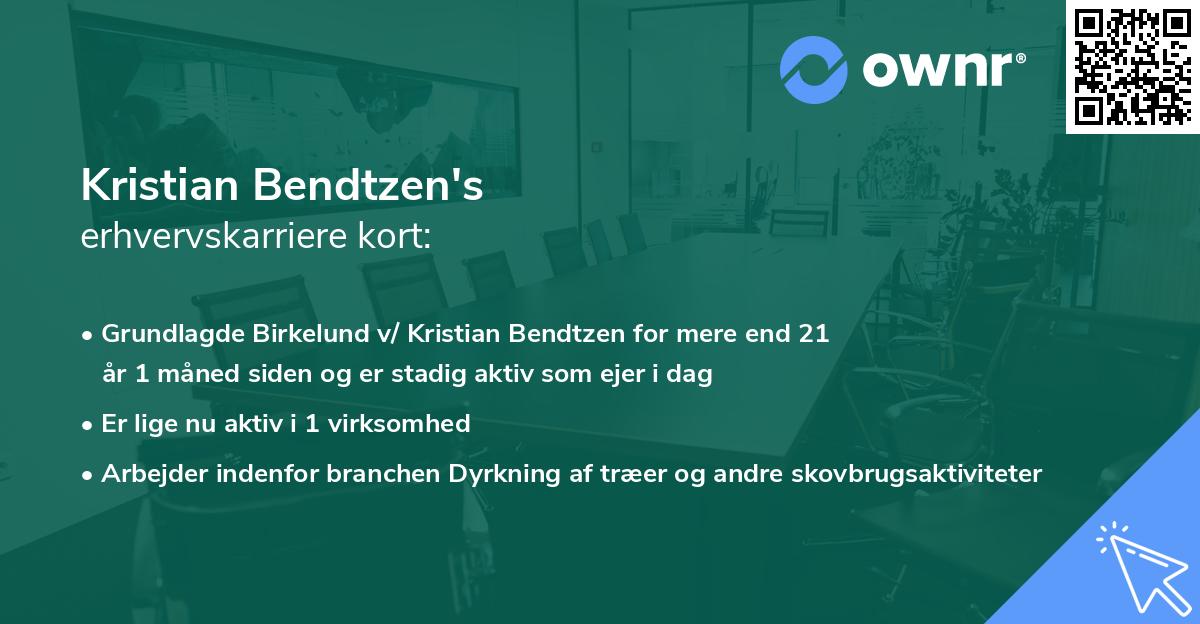 ownr®

Kristian Bendtzen's
erhvervskarriere kort:

• Grundlagde Birkelund v/ Kristian Bendtzen for mere end 21 år 1 måned siden og er stadig aktiv som ejer i dag
• Er lige nu aktiv i 1 virksomhed
• Arbejder indenfor branchen Dyrkning af træer og andre skovbrugsaktiviteter